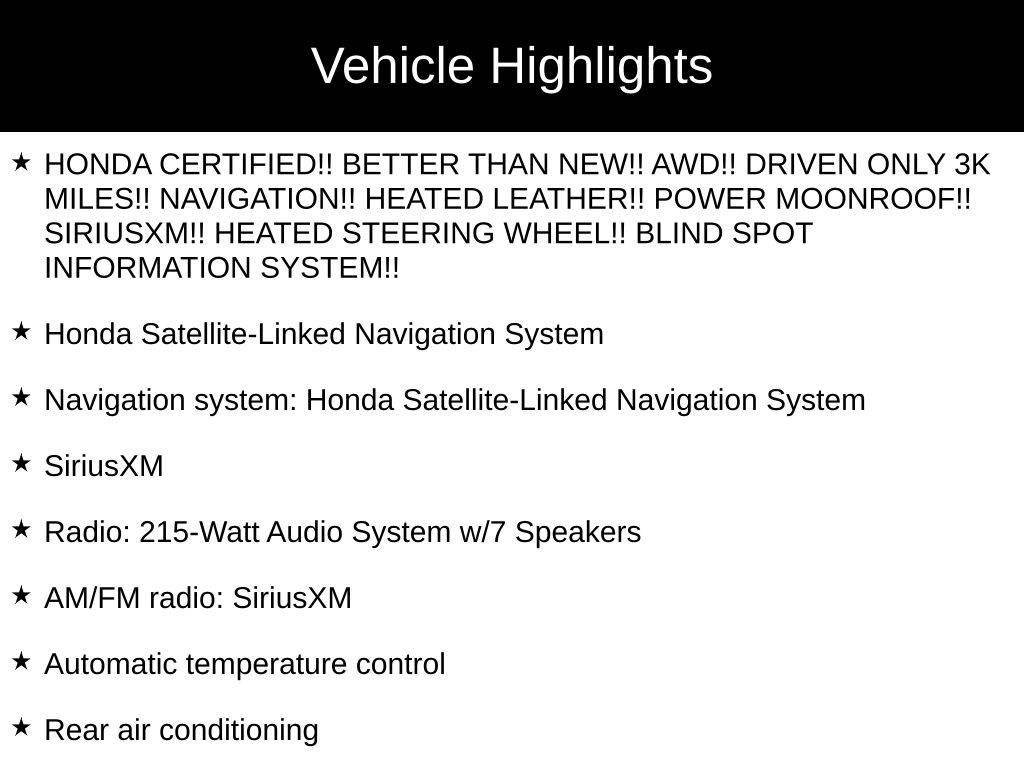 Vehicle Highlights

★ HONDA CERTIFIED!! BETTER THAN NEW!! AWD!! DRIVEN ONLY 3K MILES!! NAVIGATION!! HEATED LEATHER!! POWER MOONROOF!! SIRIUSXM!! HEATED STEERING WHEEL!! BLIND SPOT INFORMATION SYSTEM!!

★ Honda Satellite-Linked Navigation System

★ Navigation system: Honda Satellite-Linked Navigation System

★ SiriusXM

★ Radio: 215-Watt Audio System w/7 Speakers

★ AM/FM radio: SiriusXM

★ Automatic temperature control

★ Rear air conditioning